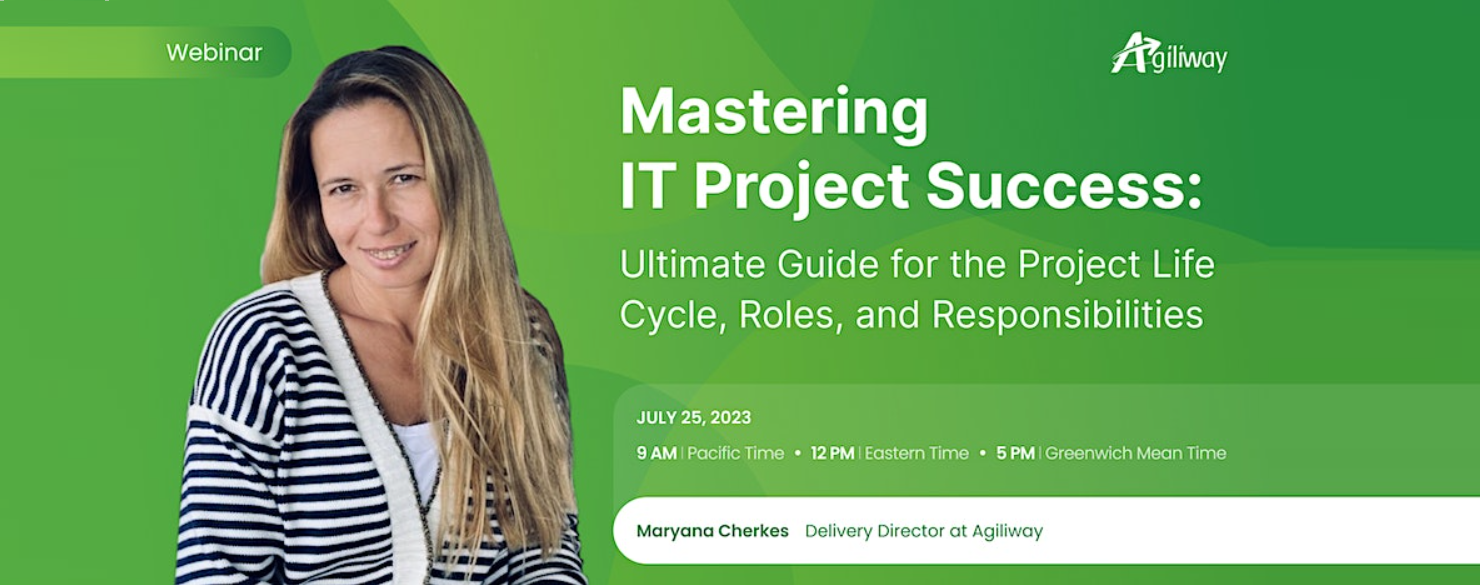 Webinar

Agiliway

Mastering IT Project Success:

Ultimate Guide for the Project Life Cycle, Roles, and Responsibilities

JULY 25, 2023

9 AM | Pacific Time • 12 PM | Eastern Time • 5 PM | Greenwich Mean Time

Maryana Cherkes Delivery Director at Agiliway